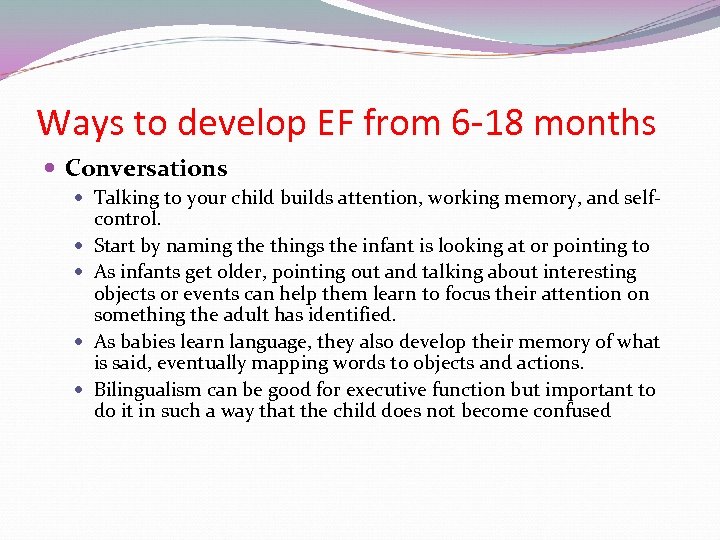 Ways to develop EF from 6-18 months

- Conversations
  - Talking to your child builds attention, working memory, and self-control.
  - Start by naming the things the infant is looking at or pointing to
  - As infants get older, pointing out and talking about interesting objects or events can help them learn to focus their attention on something the adult has identified.
  - As babies learn language, they also develop their memory of what is said, eventually mapping words to objects and actions.
  - Bilingualism can be good for executive function but important to do it in such a way that the child does not become confused